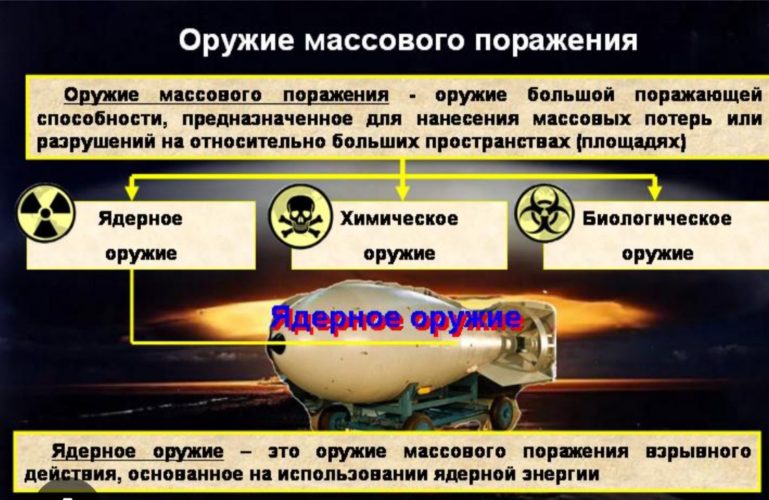 Оружие массового поражения

Оружие массового поражения - оружие большой поражающей способности, предназначенное для нанесения массовых потерь или разрушений на относительно больших пространствах (площадях)

Ядерное оружие

Химическое оружие

Биологическое оружие

Ядерное оружие

Ядерное оружие – это оружие массового поражения взрывного действия, основанное на использовании ядерной энергии